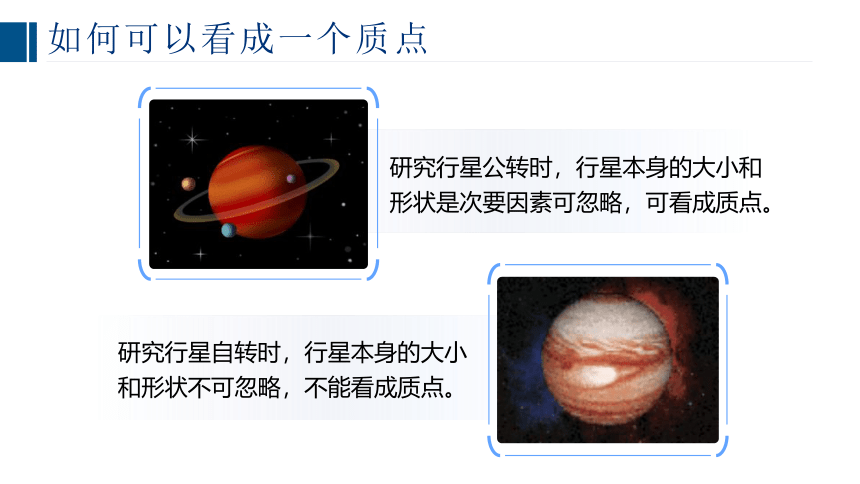 如何可以看成一个质点

研究行星公转时，行星本身的大小和形状是次要因素可忽略，可看成质点。

研究行星自转时，行星本身的大小和形状不可忽略，不能看成质点。